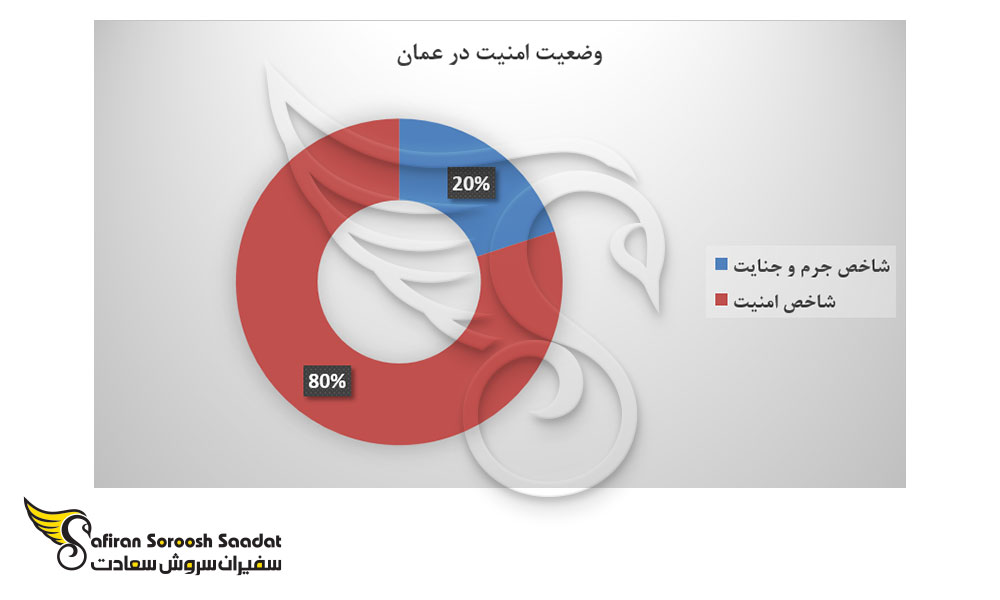 وضعیت امنیت در عمان

20%

80%

شاخص جرم و جنایت
شاخص امنیت

Safiran Soroosh Saadat
سفیران سروش سعادت